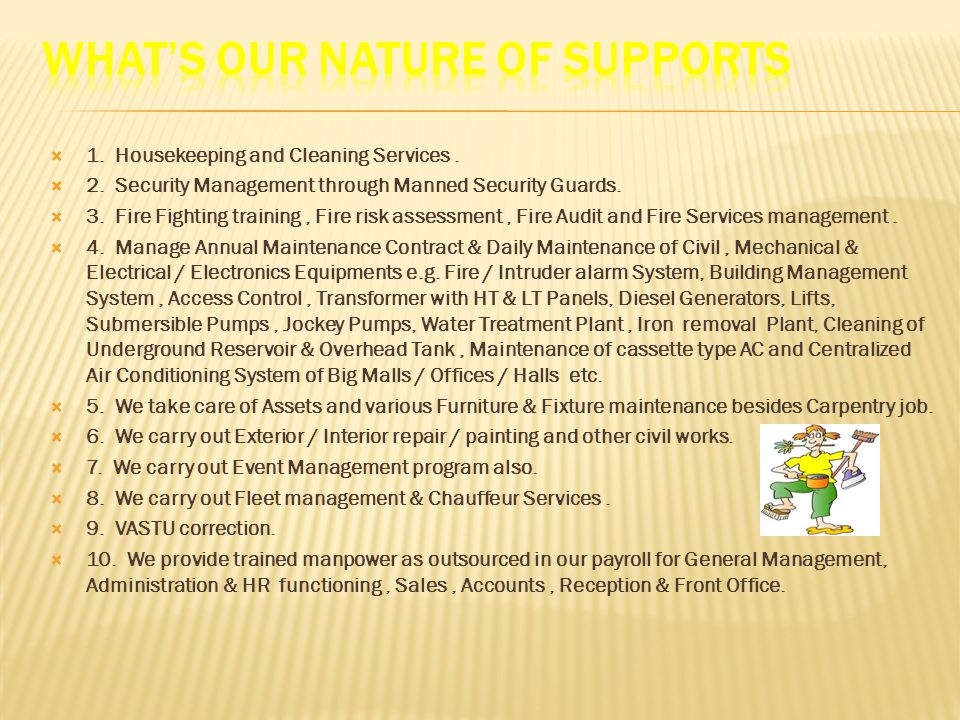 WHAT'S OUR NATURE OF SUPPORTS

1. Housekeeping and Cleaning Services .

2. Security Management through Manned Security Guards.

3. Fire Fighting training , Fire risk assessment , Fire Audit and Fire Services management .

4. Manage Annual Maintenance Contract & Daily Maintenance of Civil , Mechanical & Electrical / Electronics Equipments e.g. Fire / Intruder alarm System, Building Management System , Access Control , Transformer with HT & LT Panels, Diesel Generators, Lifts, Submersible Pumps , Jockey Pumps, Water Treatment Plant , Iron removal Plant, Cleaning of Underground Reservoir & Overhead Tank , Maintenance of cassette type AC and Centralized Air Conditioning System of Big Malls / Offices / Halls etc.

5. We take care of Assets and various Furniture & Fixture maintenance besides Carpentry job.

6. We carry out Exterior / Interior repair / painting and other civil works.

7. We carry out Event Management program also.

8. We carry out Fleet management & Chauffeur Services .

9. VASTU correction.

10. We provide trained manpower as outsourced in our payroll for General Management, Administration & HR functioning , Sales , Accounts , Reception & Front Office.